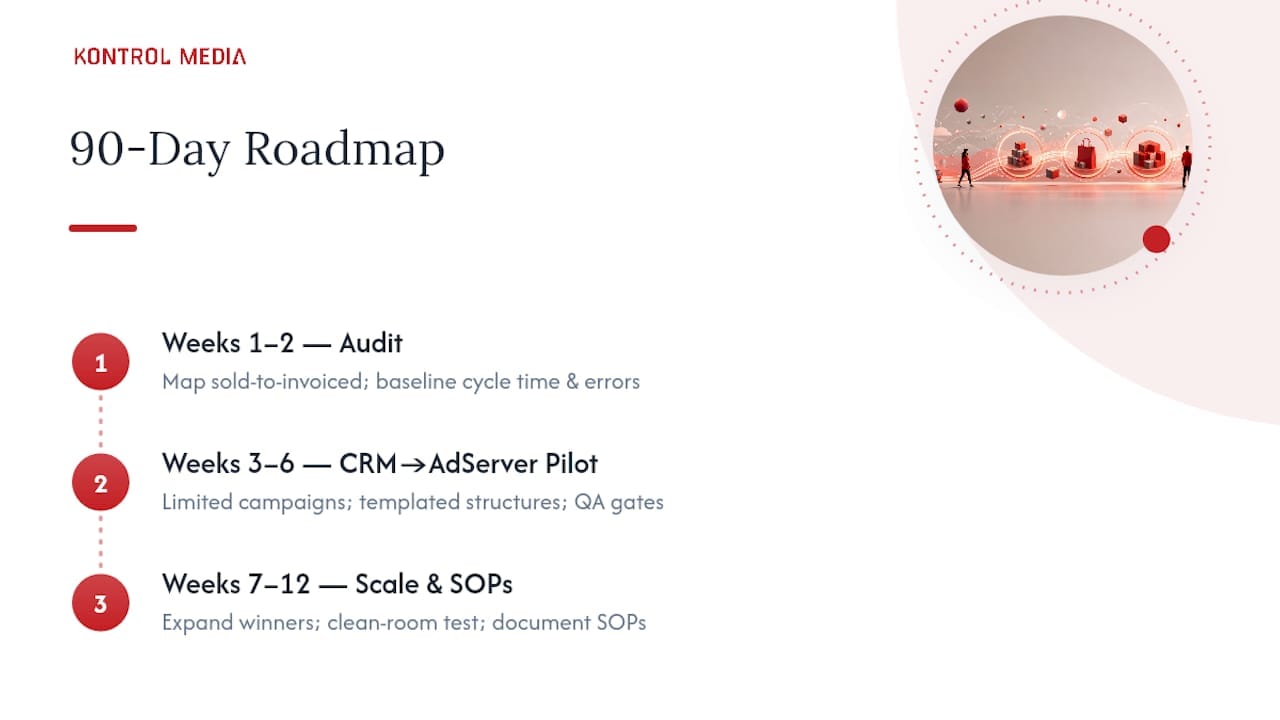 KONTROL MEDIA

90-Day Roadmap

1
Weeks 1–2 — Audit
Map sold-to-invoiced; baseline cycle time & errors

2
Weeks 3–6 — CRM→AdServer Pilot
Limited campaigns; templated structures; QA gates

3
Weeks 7–12 — Scale & SOPs
Expand winners; clean-room test; document SOPs